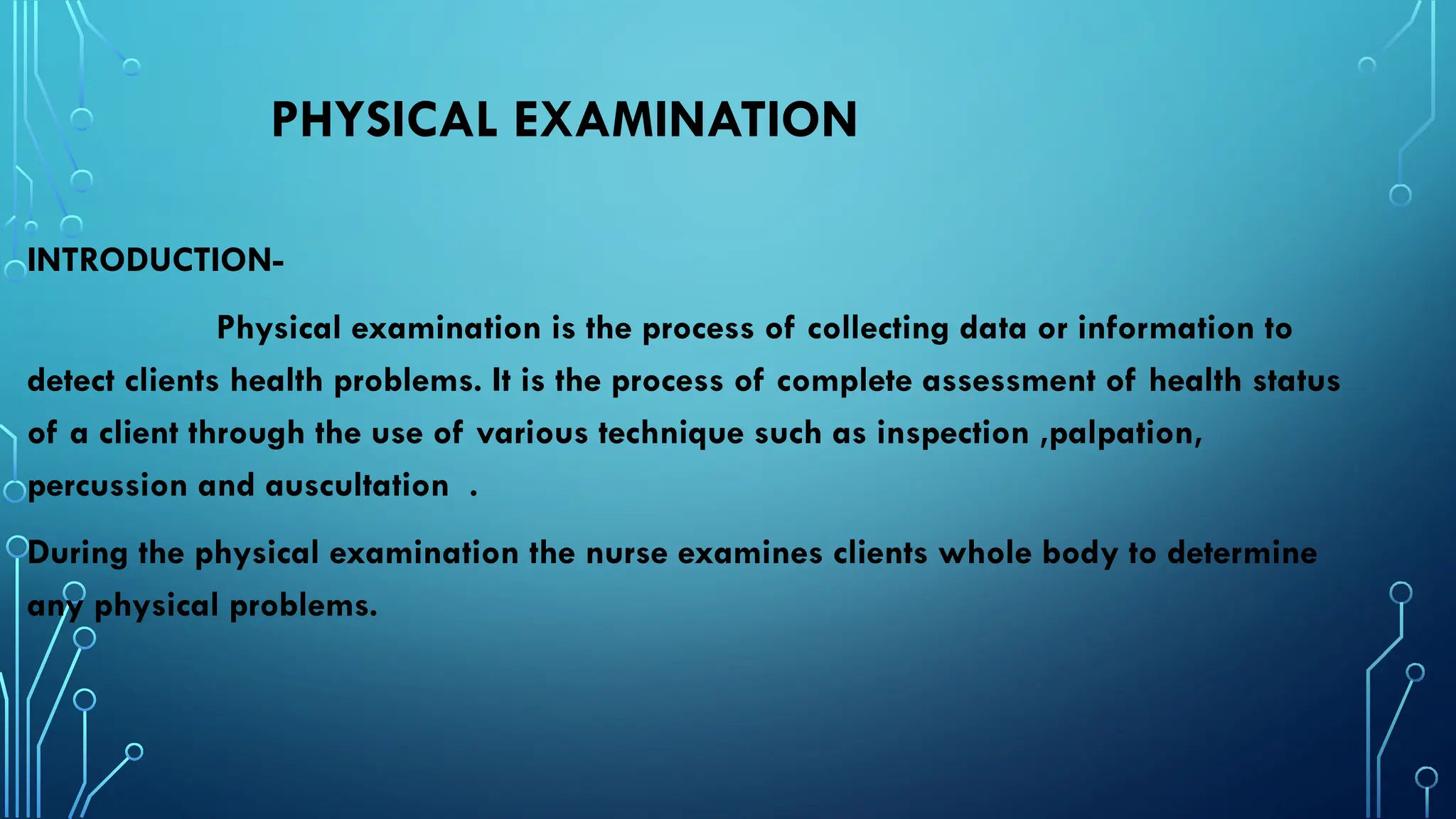 PHYSICAL EXAMINATION

INTRODUCTION-

Physical examination is the process of collecting data or information to detect clients health problems. It is the process of complete assessment of health status of a client through the use of various technique such as inspection ,palpation, percussion and auscultation .

During the physical examination the nurse examines clients whole body to determine any physical problems.